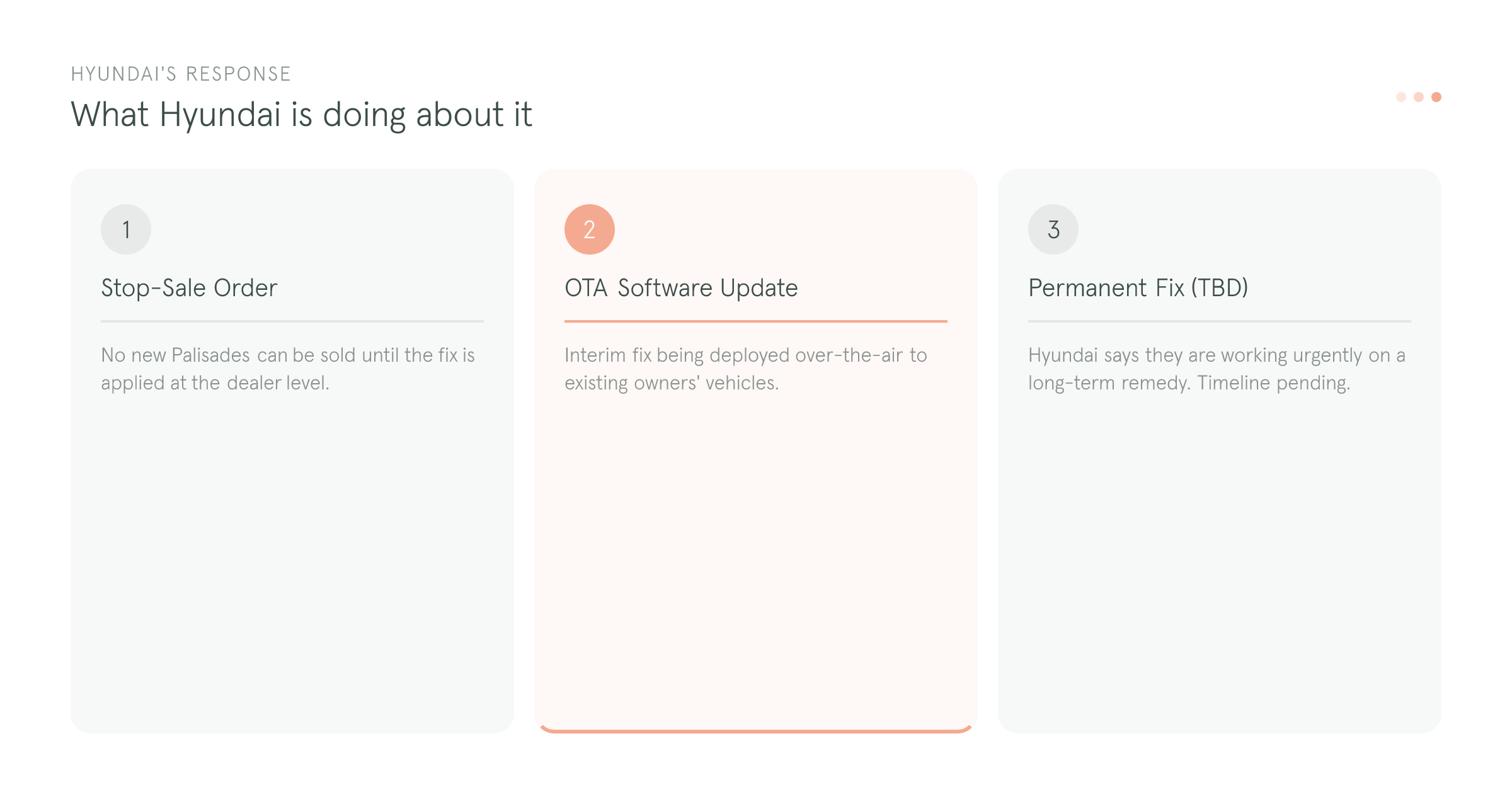 HYUNDAI'S RESPONSE

What Hyundai is doing about it

1

Stop-Sale Order

No new Palisades can be sold until the fix is applied at the dealer level.

2

OTA Software Update

Interim fix being deployed over-the-air to existing owners' vehicles.

3

Permanent Fix (TBD)

Hyundai says they are working urgently on a long-term remedy. Timeline pending.